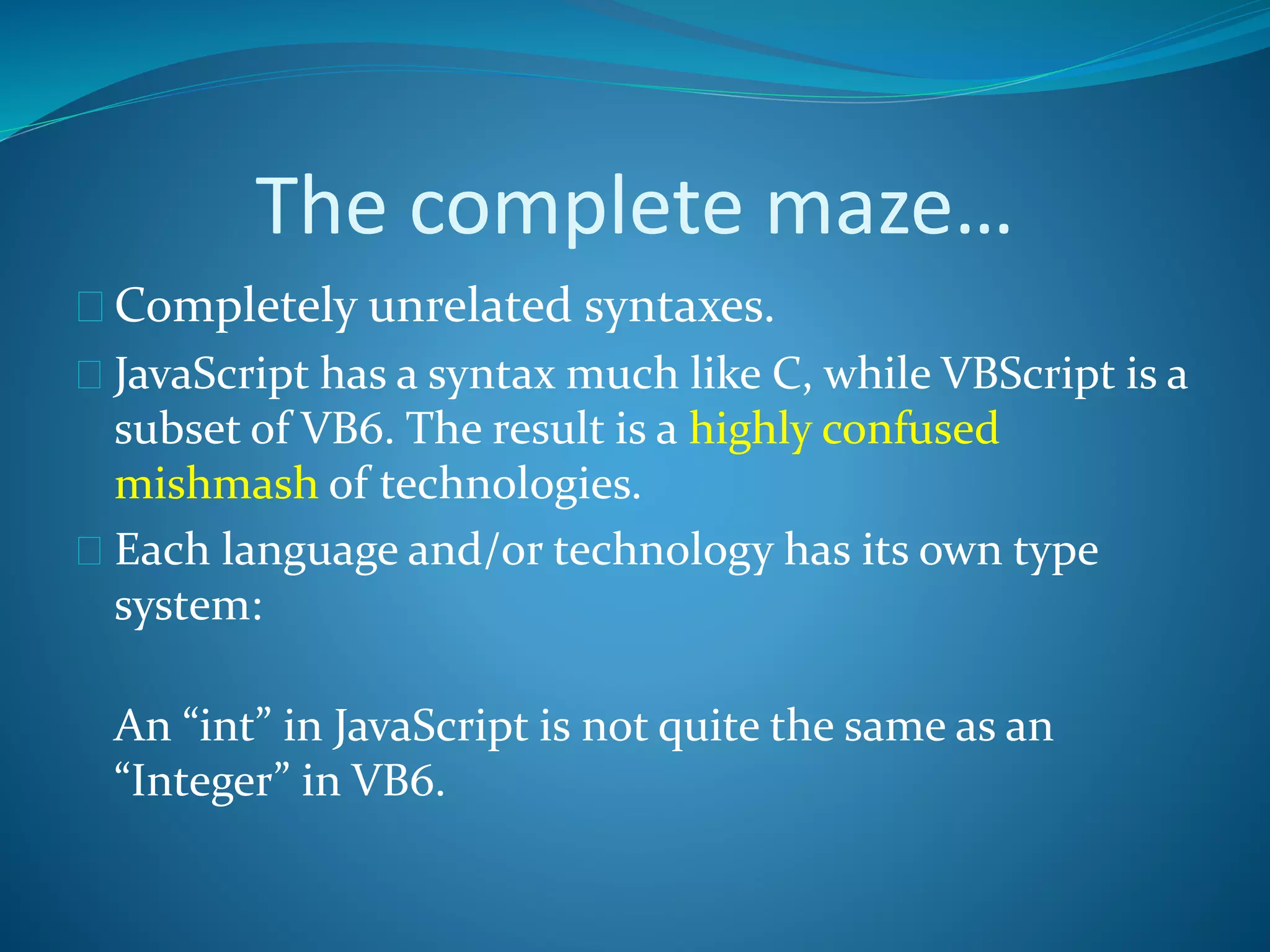 The complete maze…

Completely unrelated syntaxes.

JavaScript has a syntax much like C, while VBScript is a subset of VB6. The result is a highly confused mishmash of technologies.

Each language and/or technology has its own type system:

An “int” in JavaScript is not quite the same as an “Integer” in VB6.